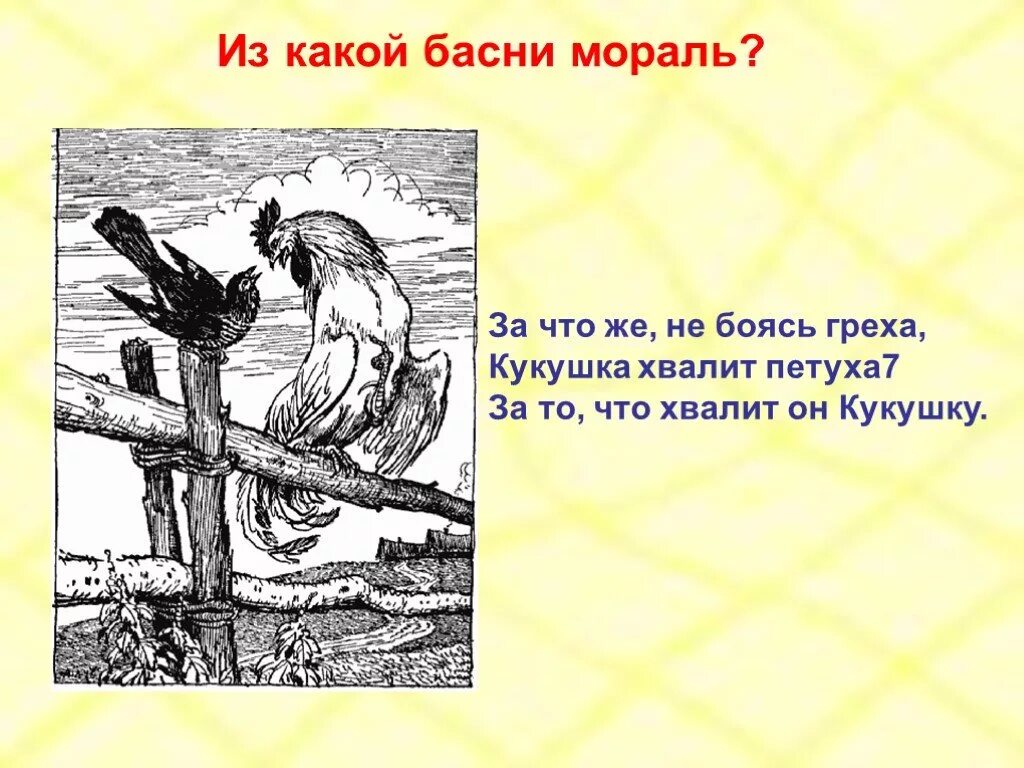 Из какой басни мораль?

За что же, не боясь греха,
Кукушка хвалит петуха7
За то, что хвалит он Кукушку.